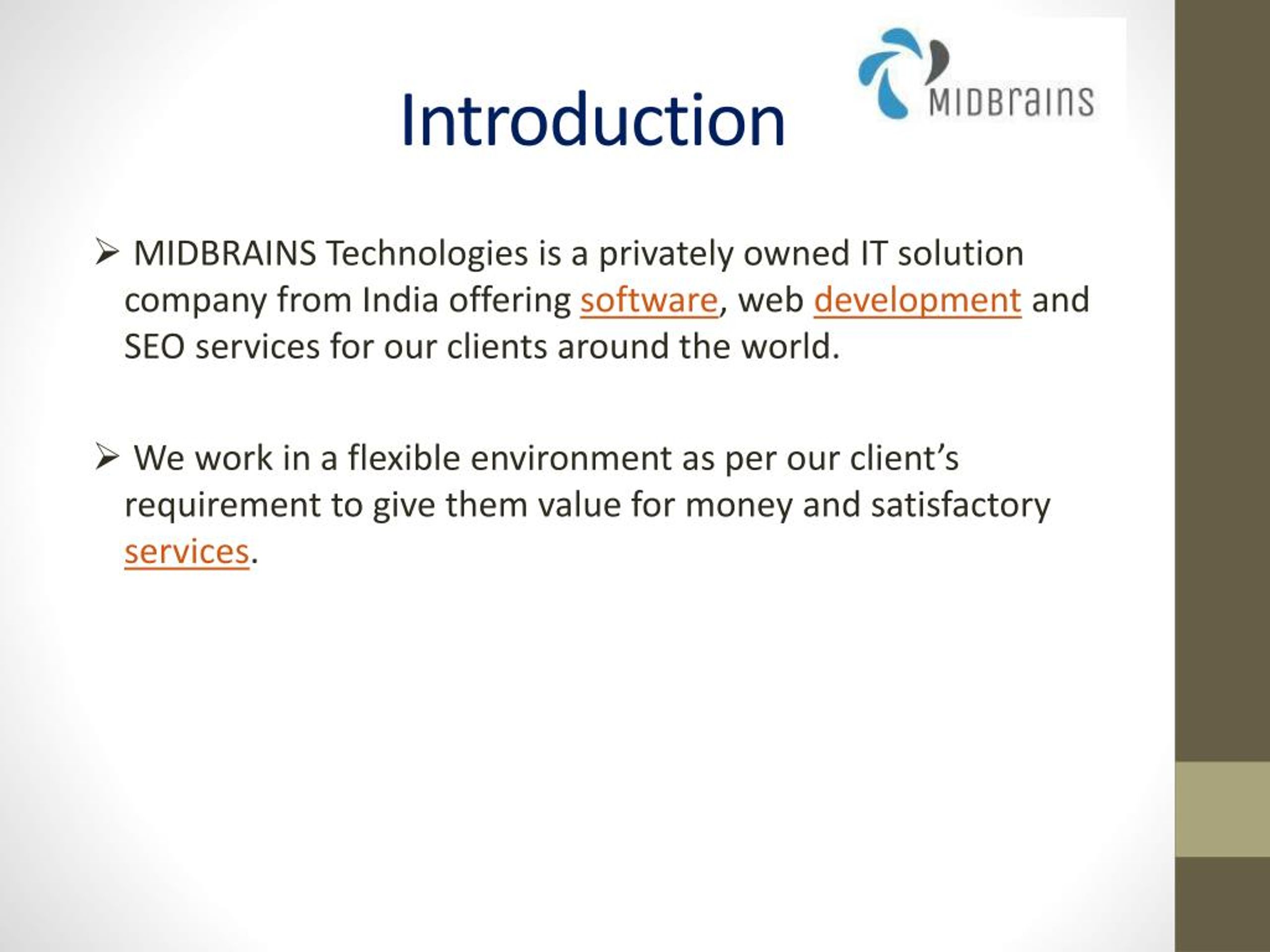 Introduction

MIDBrains

➢ MIDBRAINS Technologies is a privately owned IT solution company from India offering software, web development and SEO services for our clients around the world.

➢ We work in a flexible environment as per our client's requirement to give them value for money and satisfactory services.